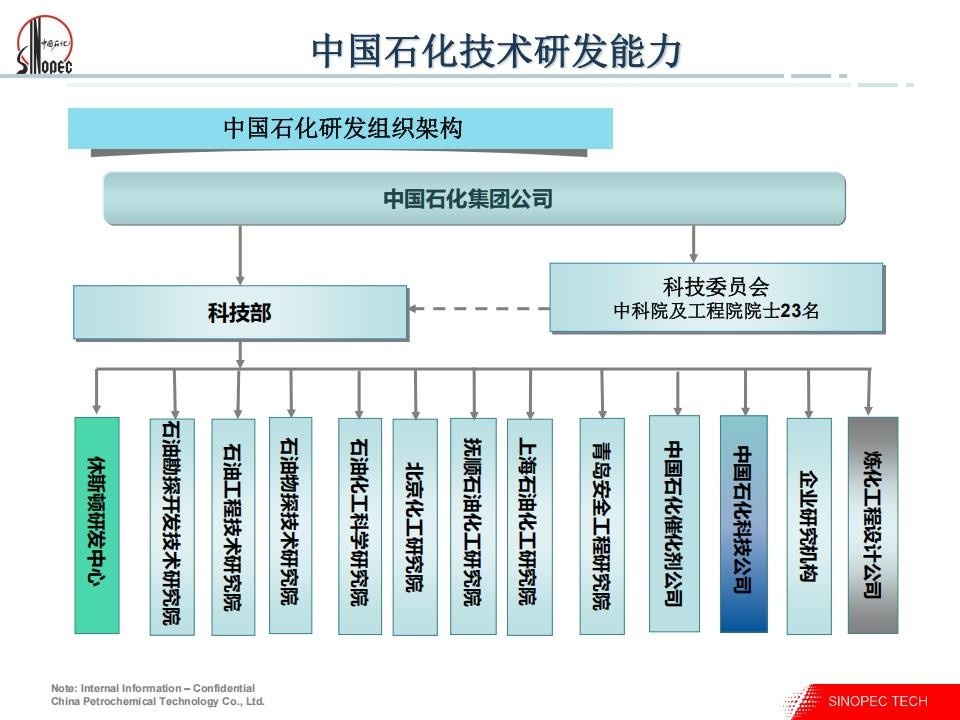 中国石化 SINOPEC

中国石化技术研发能力

中国石化研发组织架构

中国石化集团公司

科技部

科技委员会
中科院及工程院院士23名

休斯顿研发中心

石油勘探开发技术研究院

石油工程技术研究院

石油物探技术研究院

石油化工科学研究院

北京化工研究院

抚顺石油化工研究院

上海石油化工研究院

青岛安全工程研究院

中国石化催化剂公司

中国石化科技公司

企业研究机构

炼化工程设计公司

Note: Internal Information – Confidential
China Petrochemical Technology Co., Ltd.

SINOPEC TECH